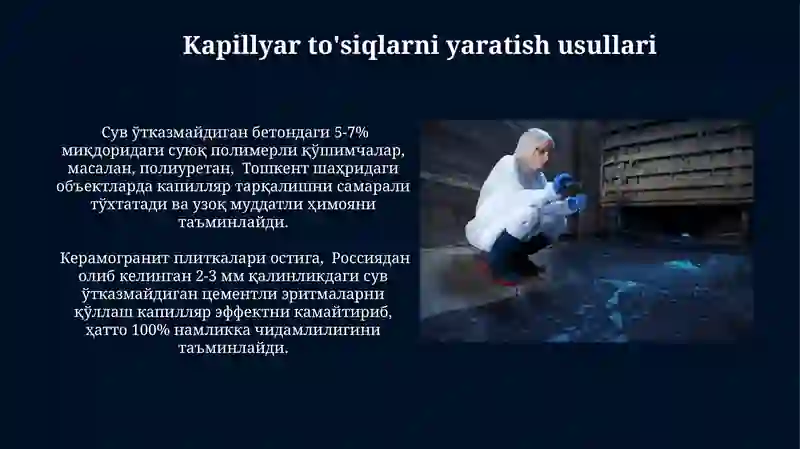 Kapillyar to'siqlarni yaratish usullari

Сув ўтказмайдиган бетондаги 5-7% миқдоридаги суюқ полимерли қўшимчалар, масалан, полиуретан, Тошкент шаҳридаги объектларда капилляр тарқалишни самарали тўхтатади ва узоқ муддатли ҳимояни таъминлайди.

Керамогранит плиткалари остига, Россиядан олиб келинган 2-3 мм қалинликдаги сув ўтказмайдиган цементли эритмаларни қўллаш капилляр эффектни камайтириб, ҳатто 100% намликка чидамлилигини таъминлайди.